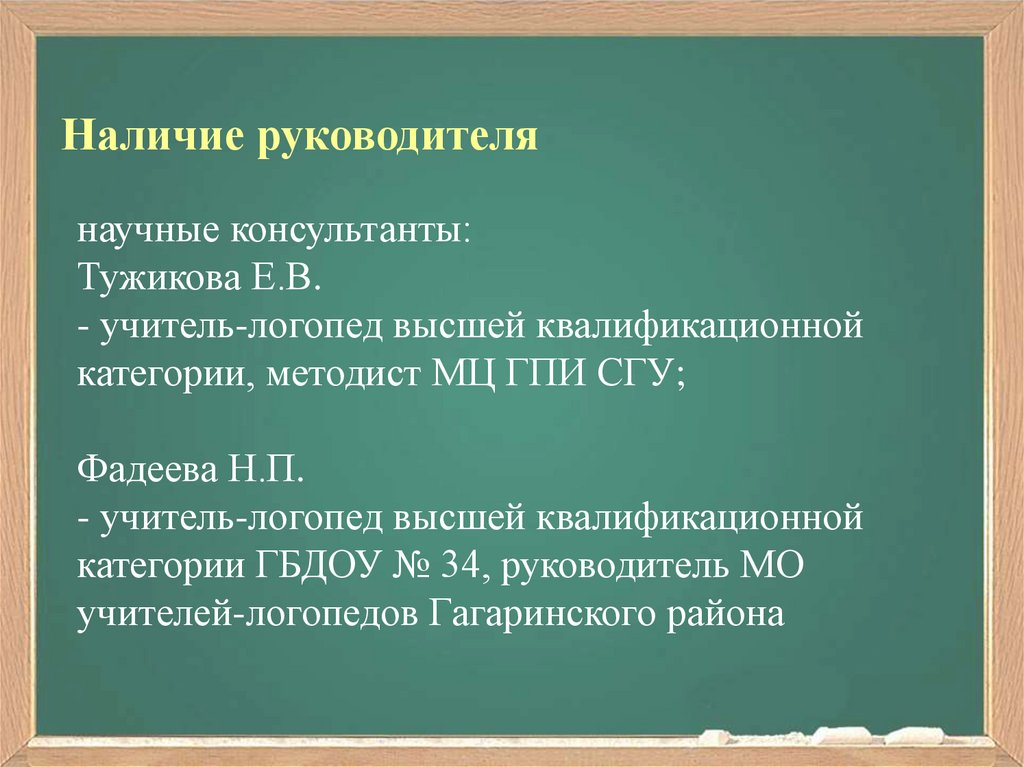 Наличие руководителя

научные консультанты:
Тужикова Е.В.
- учитель-логопед высшей квалификационной категории, методист МЦ ГПИ СГУ;

Фадеева Н.П.
- учитель-логопед высшей квалификационной категории ГБДОУ № 34, руководитель МО учителей-логопедов Гагаринского района